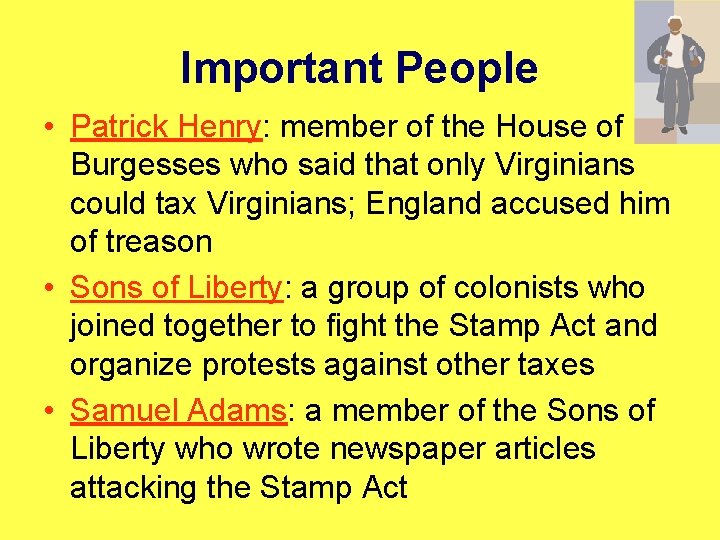 Important People

• Patrick Henry: member of the House of Burgesses who said that only Virginians could tax Virginians; England accused him of treason

• Sons of Liberty: a group of colonists who joined together to fight the Stamp Act and organize protests against other taxes

• Samuel Adams: a member of the Sons of Liberty who wrote newspaper articles attacking the Stamp Act